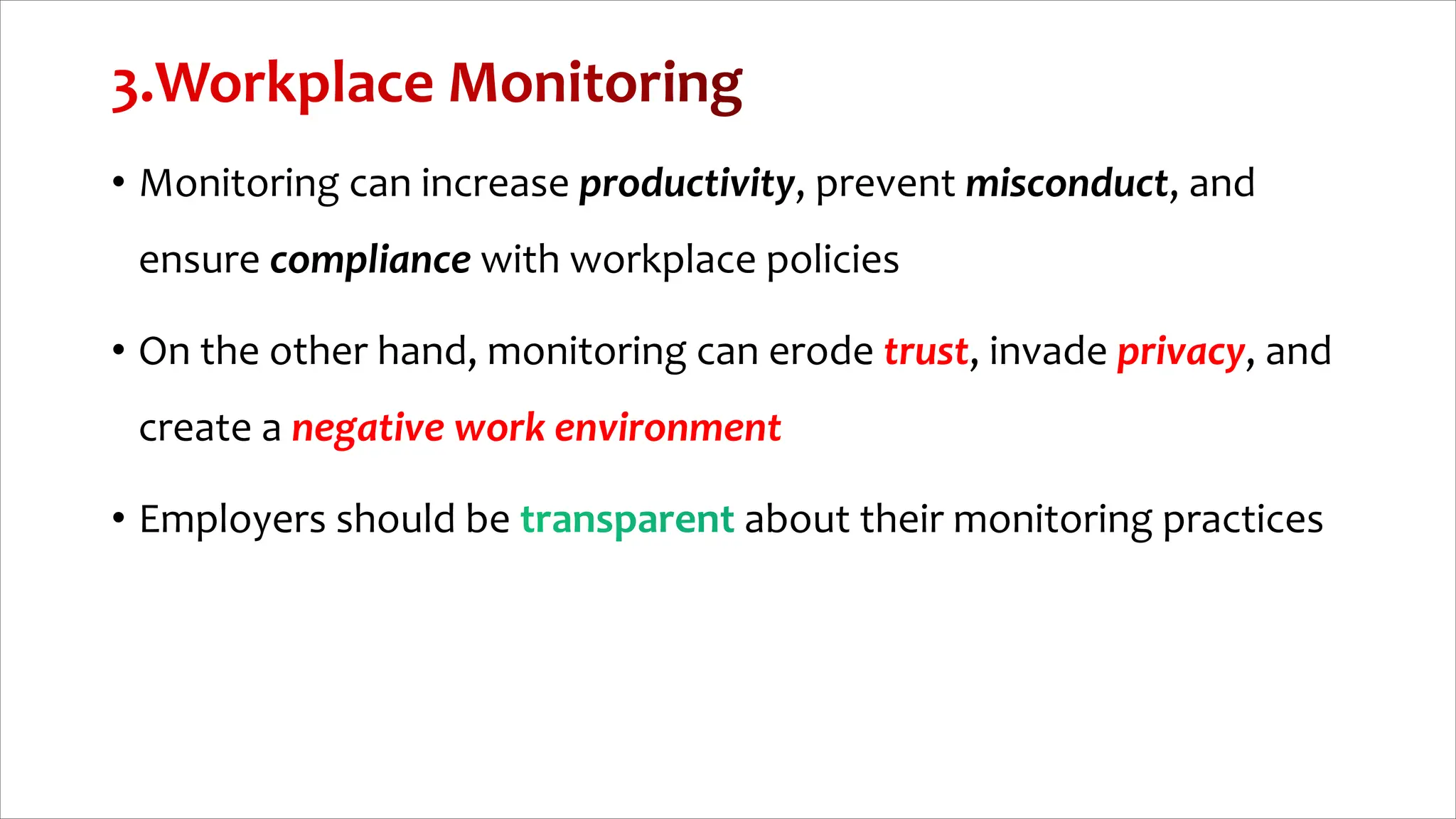 3.Workplace Monitoring

• Monitoring can increase productivity, prevent misconduct, and ensure compliance with workplace policies

• On the other hand, monitoring can erode trust, invade privacy, and create a negative work environment

• Employers should be transparent about their monitoring practices